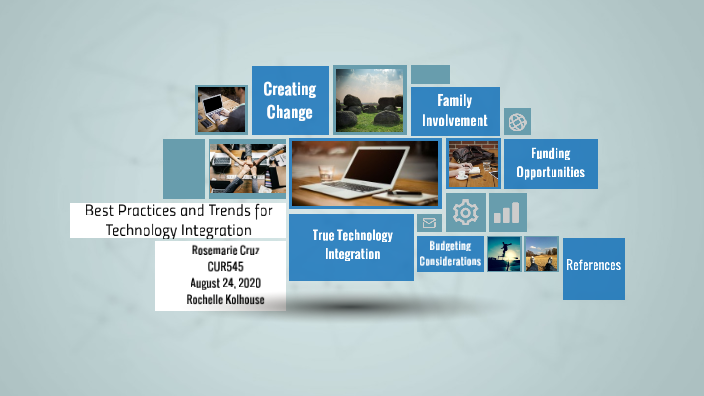 Creating Change

Family Involvement

Funding Opportunities

Best Practices and Trends for Technology Integration

Rosemarie Cruz
CUR545
August 24, 2020
Rochelle Kolhouse

True Technology Integration

Budgeting Considerations

References